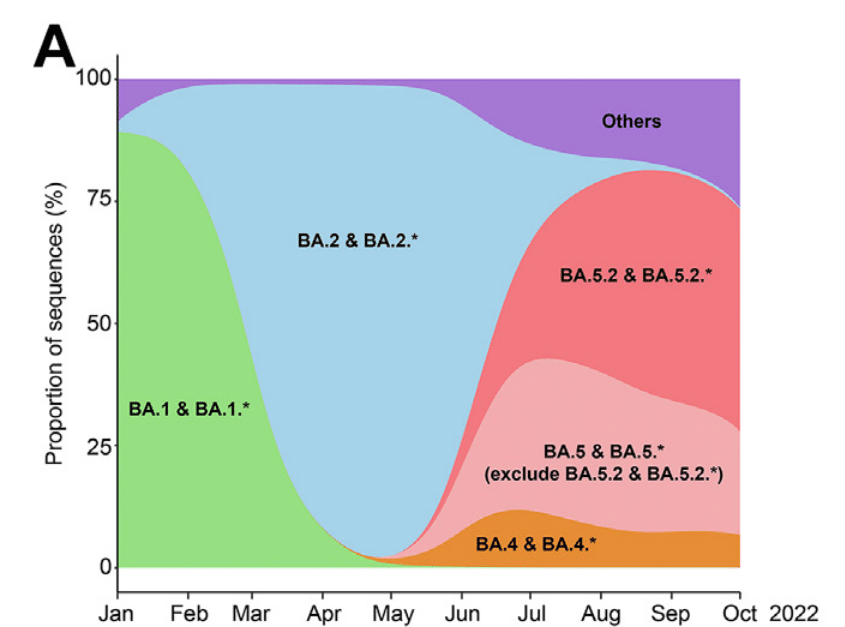 A

Proportion of sequences (%)

100

75

50

25

0

Others

BA.2 & BA.2.*

BA.5.2 & BA.5.2.*

BA.1 & BA.1.*

BA.5 & BA.5.* (exclude BA.5.2 & BA.5.2.*)

BA.4 & BA.4.*

Jan Feb Mar Apr May Jun Jul Aug Sep Oct 2022